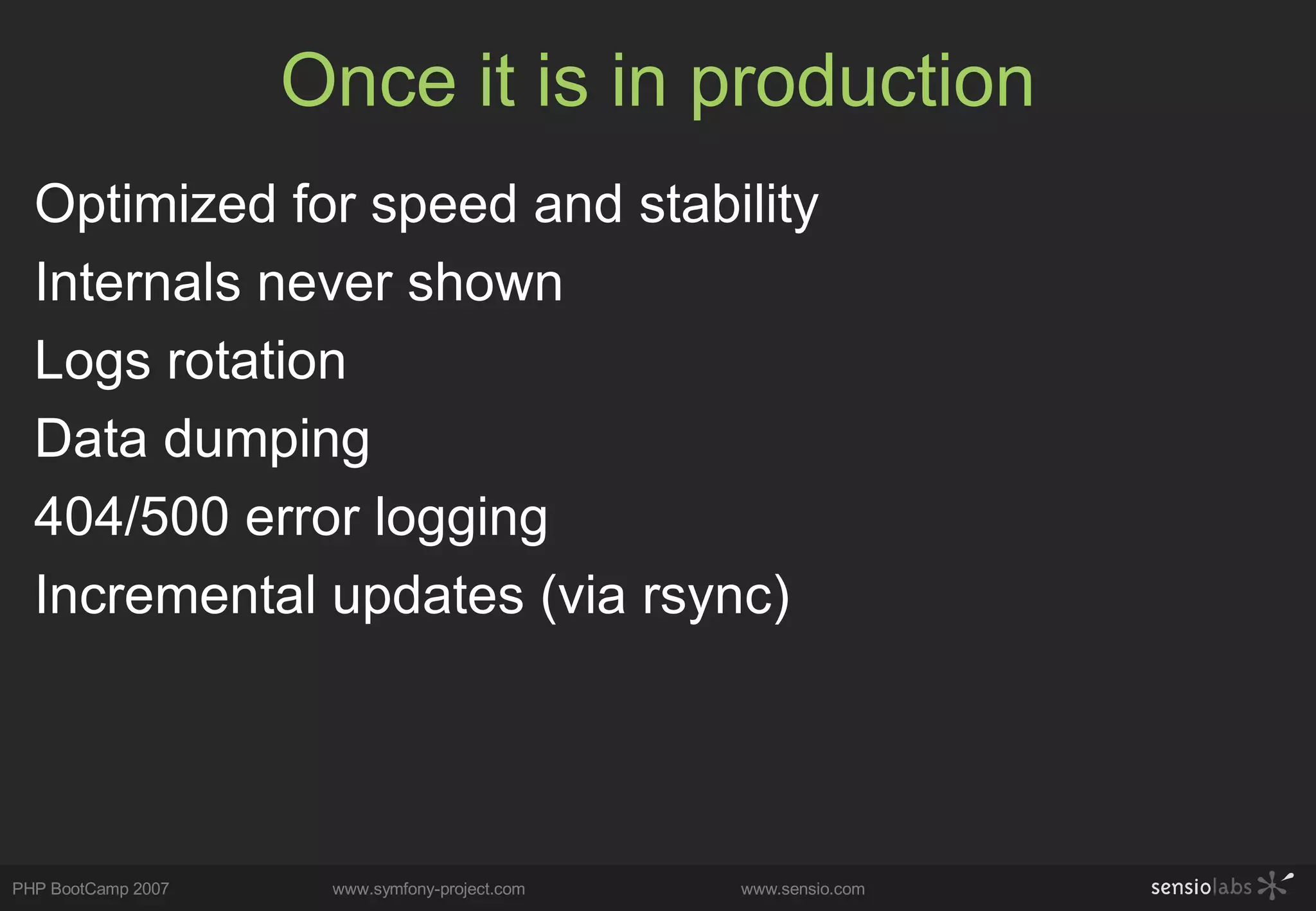 Once it is in production

Optimized for speed and stability

Internals never shown

Logs rotation

Data dumping

404/500 error logging

Incremental updates (via rsync)

PHP BootCamp 2007 www.symfony-project.com www.sensio.com sensiolabs